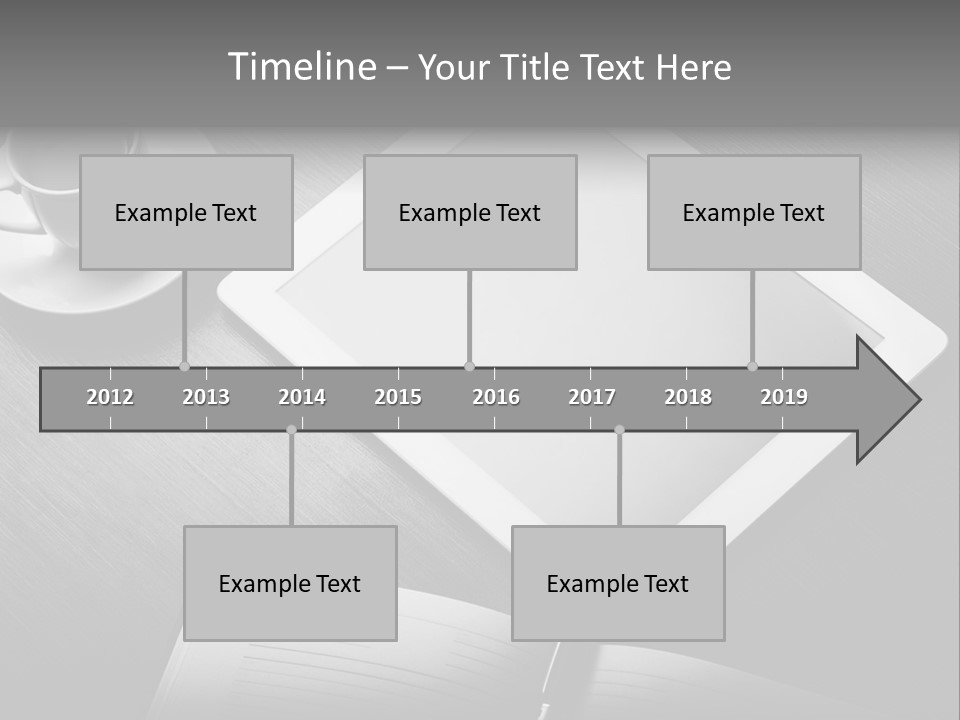 Timeline – Your Title Text Here

Example Text

Example Text

Example Text

2012 2013 2014 2015 2016 2017 2018 2019

Example Text

Example Text